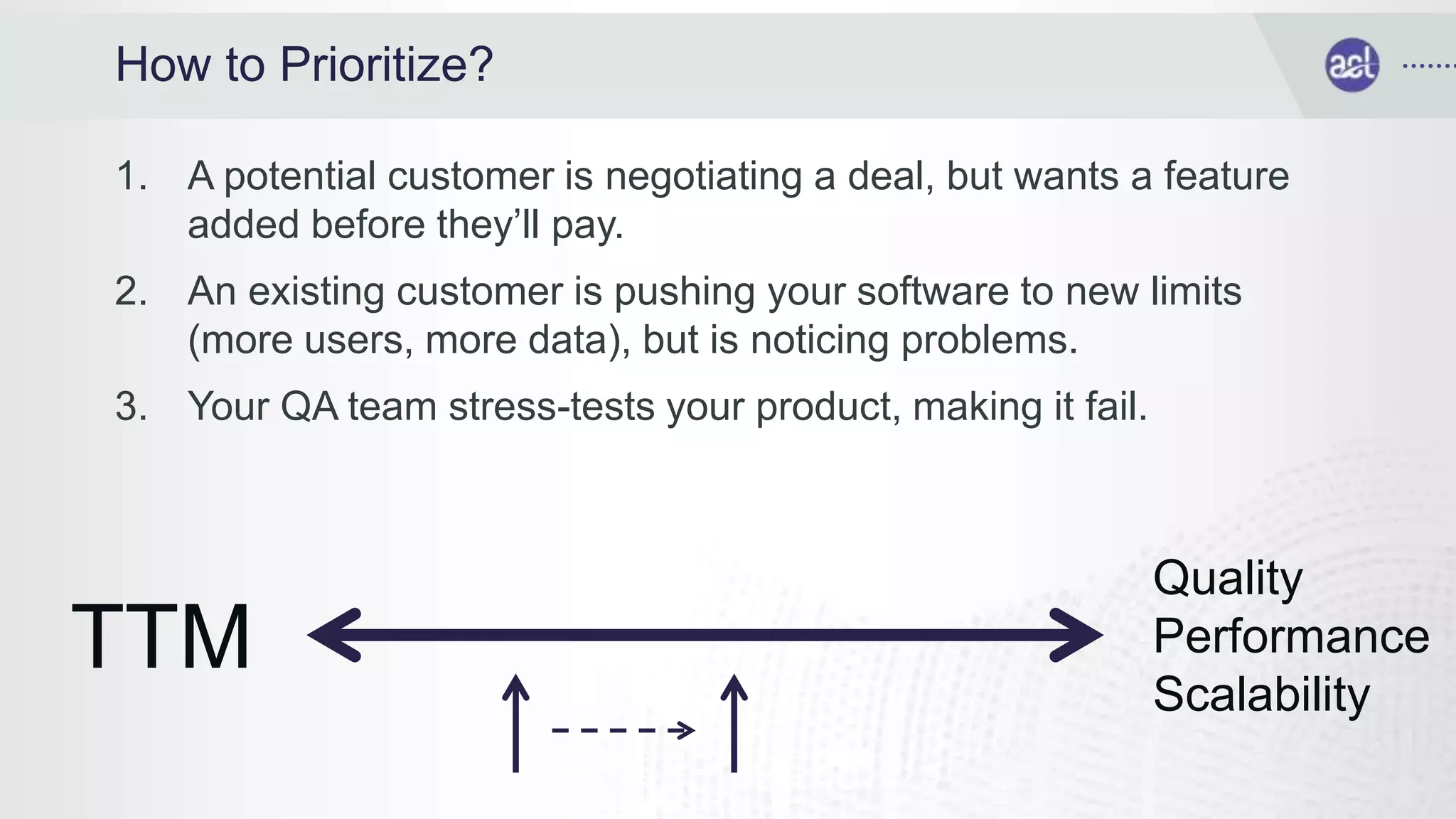 How to Prioritize?

acl

1. A potential customer is negotiating a deal, but wants a feature added before they'll pay.

2. An existing customer is pushing your software to new limits (more users, more data), but is noticing problems.

3. Your QA team stress-tests your product, making it fail.

TTM

Quality
Performance
Scalability